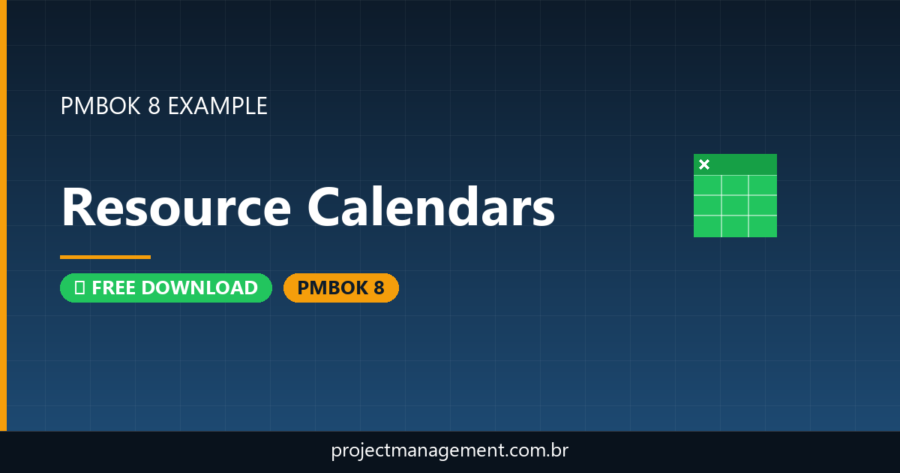 PMBOK 8 EXAMPLE

Resource Calendars

FREE DOWNLOAD

PMBOK 8

projectmanagement.com.br